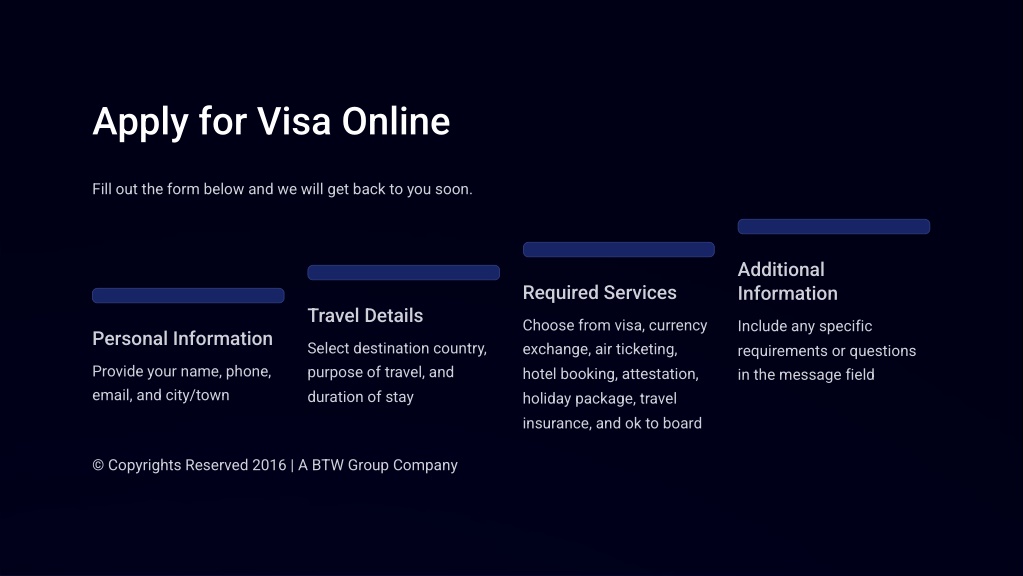 Apply for Visa Online

Fill out the form below and we will get back to you soon.

Personal Information

Provide your name, phone, email, and city/town

Travel Details

Select destination country, purpose of travel, and duration of stay

Required Services

Choose from visa, currency exchange, air ticketing, hotel booking, attestation, holiday package, travel insurance, and ok to board

Additional Information

Include any specific requirements or questions in the message field

© Copyrights Reserved 2016 | A BTW Group Company